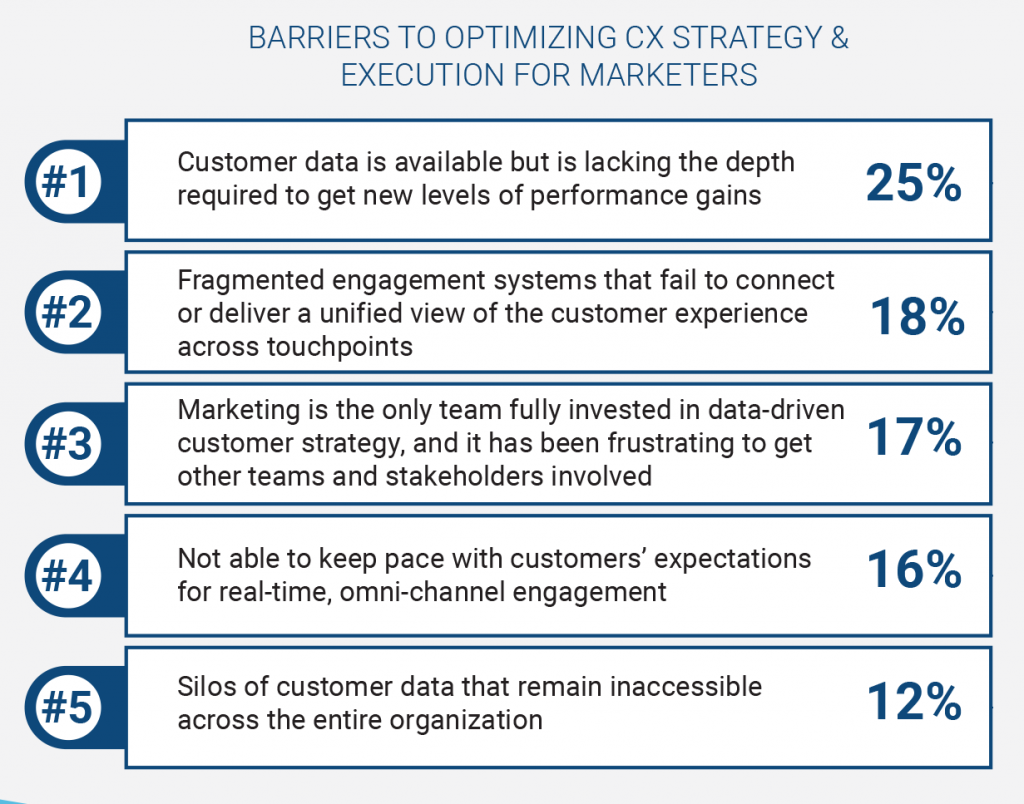 BARRIERS TO OPTIMIZING CX STRATEGY & EXECUTION FOR MARKETERS

#1 Customer data is available but is lacking the depth required to get new levels of performance gains 25%

#2 Fragmented engagement systems that fail to connect or deliver a unified view of the customer experience across touchpoints 18%

#3 Marketing is the only team fully invested in data-driven customer strategy, and it has been frustrating to get other teams and stakeholders involved 17%

#4 Not able to keep pace with customers' expectations for real-time, omni-channel engagement 16%

#5 Silos of customer data that remain inaccessible across the entire organization 12%